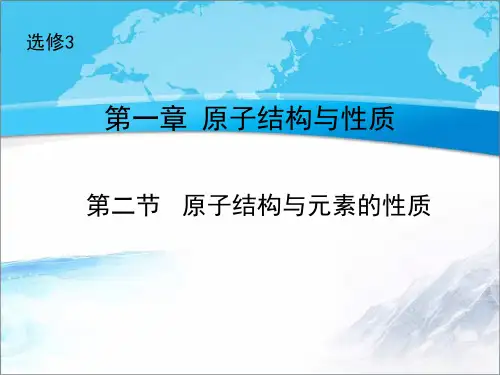 选修3

第一章 原子结构与性质

第二节 原子结构与元素的性质